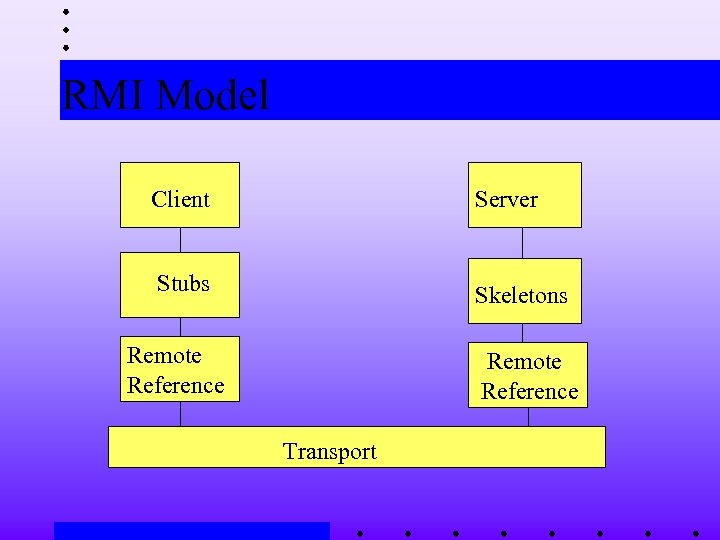 RMI Model

Client

Stubs

Remote Reference

Server

Skeletons

Remote Reference

Transport